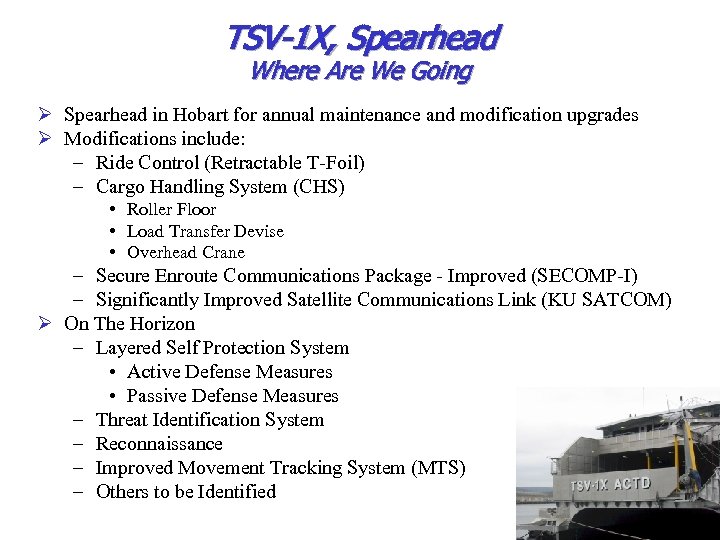 TSV-1X, Spearhead
Where Are We Going

➢ Spearhead in Hobart for annual maintenance and modification upgrades
➢ Modifications include:
– Ride Control (Retractable T-Foil)
– Cargo Handling System (CHS)
• Roller Floor
• Load Transfer Devise
• Overhead Crane
– Secure Enroute Communications Package - Improved (SECOMP-I)
– Significantly Improved Satellite Communications Link (KU SATCOM)
➢ On The Horizon
– Layered Self Protection System
• Active Defense Measures
• Passive Defense Measures
– Threat Identification System
– Reconnaissance
– Improved Movement Tracking System (MTS)
– Others to be Identified

TSV-1X ACTD